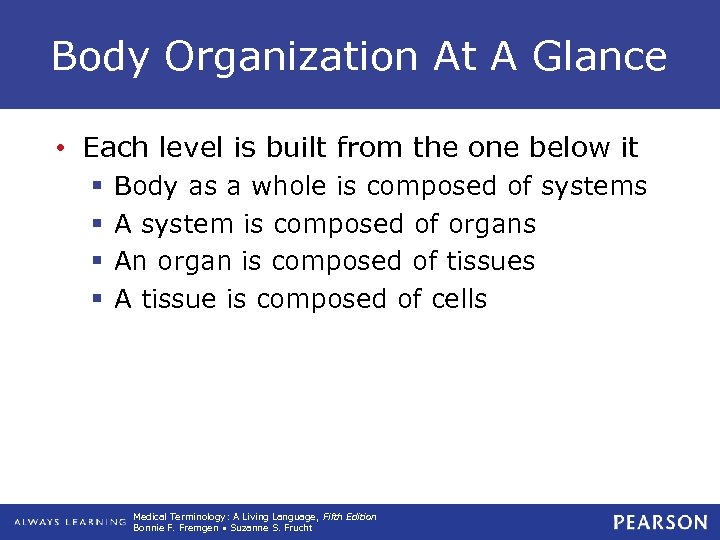 Body Organization At A Glance

• Each level is built from the one below it
 ▪ Body as a whole is composed of systems
 ▪ A system is composed of organs
 ▪ An organ is composed of tissues
 ▪ A tissue is composed of cells

ALWAYS LEARNING Medical Terminology: A Living Language, Fifth Edition
Bonnie F. Fremgen • Suzanne S. Frucht

PEARSON